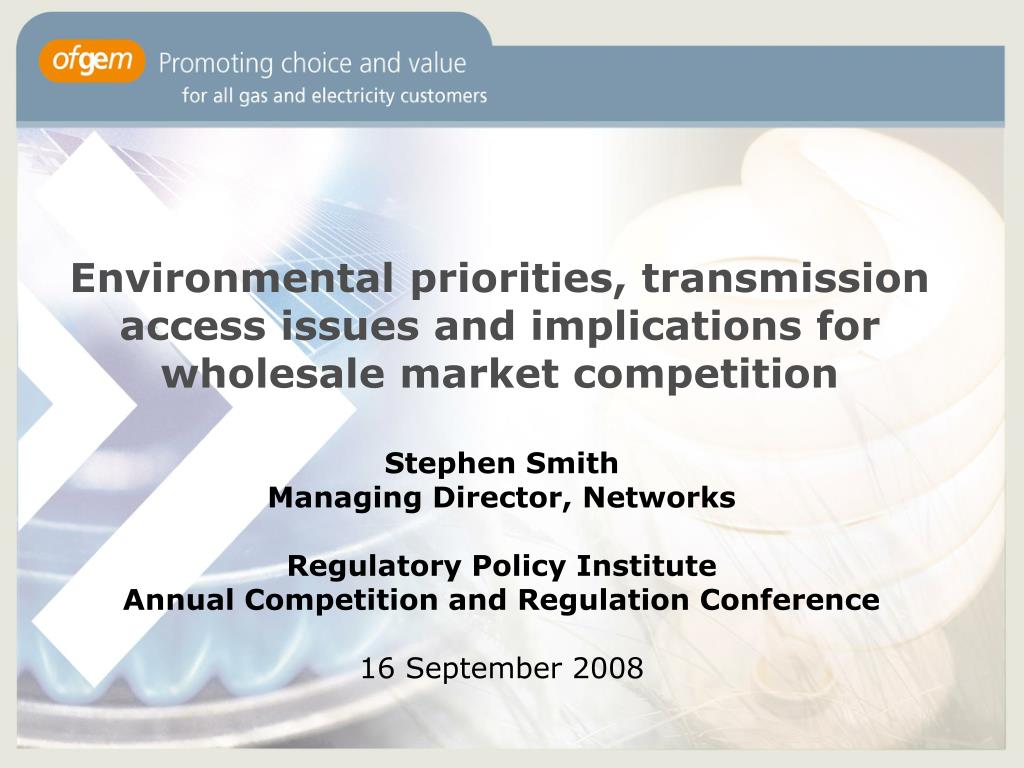 ofgem Promoting choice and value
for all gas and electricity customers

Environmental priorities, transmission access issues and implications for wholesale market competition

Stephen Smith
Managing Director, Networks

Regulatory Policy Institute
Annual Competition and Regulation Conference

16 September 2008